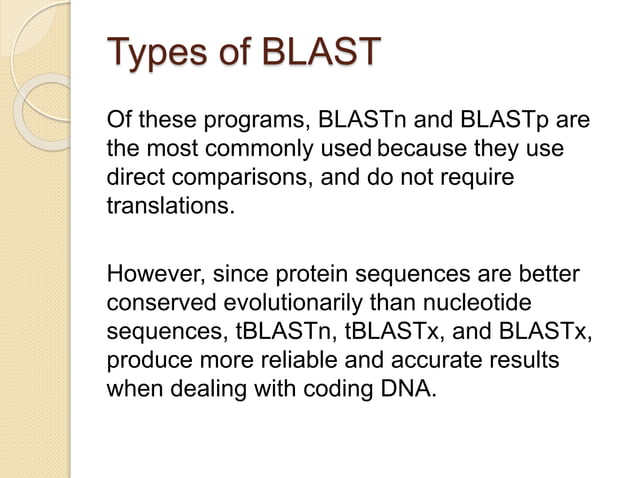 Types of BLAST

Of these programs, BLASTn and BLASTp are the most commonly used because they use direct comparisons, and do not require translations.

However, since protein sequences are better conserved evolutionarily than nucleotide sequences, tBLASTn, tBLASTx, and BLASTx, produce more reliable and accurate results when dealing with coding DNA.